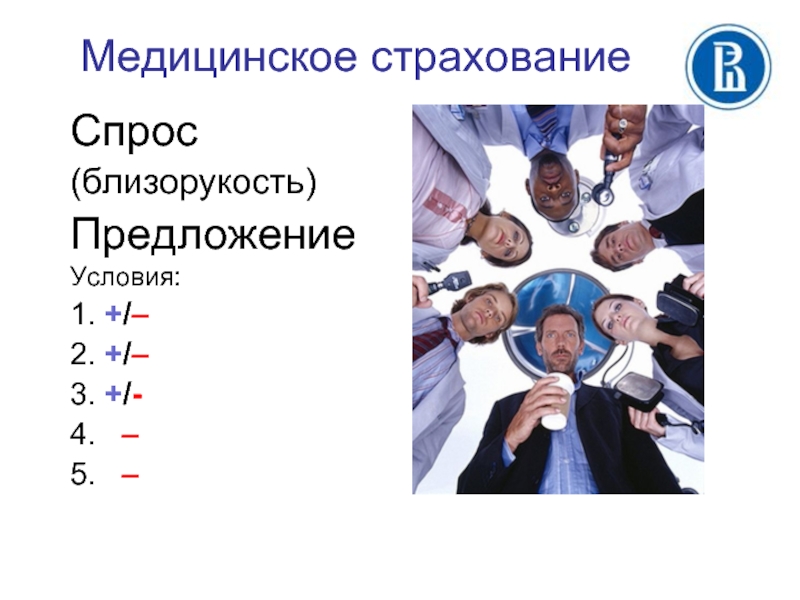 Медицинское страхование

Спрос

(близорукость)

Предложение

Условия:

1. +/–

2. +/–

3. +/-

4. –

5. –